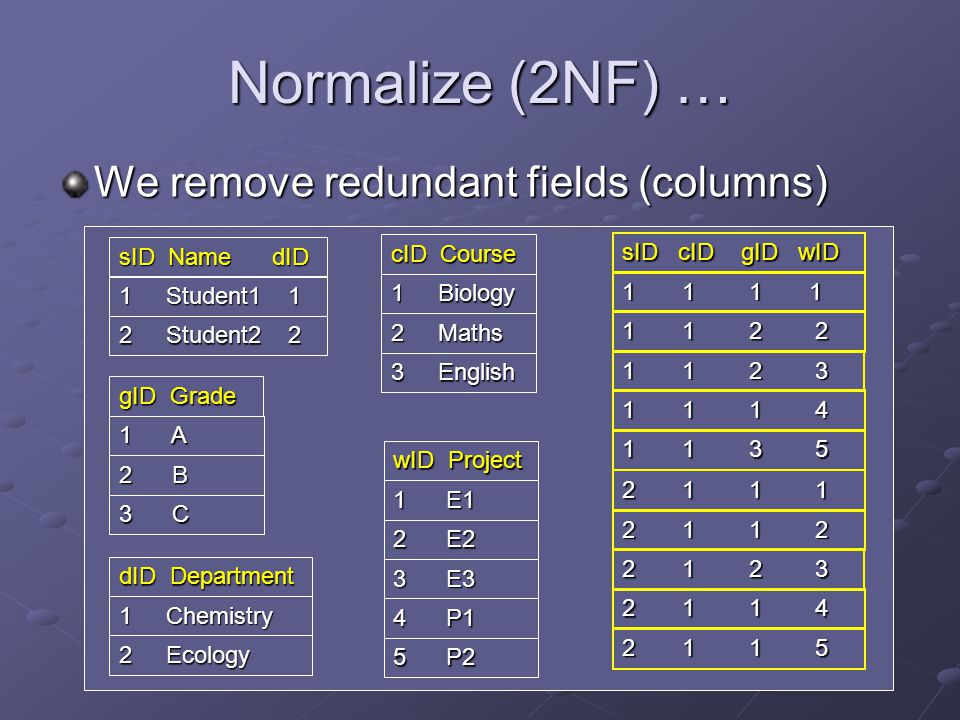 Normalize (2NF) …

We remove redundant fields (columns)

| sID | Name | dID |
|---|---|---|
| 1 | Student1 | 1 |
| 2 | Student2 | 2 |

| gID | Grade |
|---|---|
| 1 | A |
| 2 | B |
| 3 | C |

| dID | Department |
|---|---|
| 1 | Chemistry |
| 2 | Ecology |

| cID | Course |
|---|---|
| 1 | Biology |
| 2 | Maths |
| 3 | English |

| wID | Project |
|---|---|
| 1 | E1 |
| 2 | E2 |
| 3 | E3 |
| 4 | P1 |
| 5 | P2 |

| sID | cID | gID | wID |
|---|---|---|---|
| 1 | 1 | 1 | 1 |
| 1 | 1 | 2 | 2 |
| 1 | 1 | 2 | 3 |
| 1 | 1 | 1 | 4 |
| 1 | 1 | 3 | 5 |
| 2 | 1 | 1 | 1 |
| 2 | 1 | 1 | 2 |
| 2 | 1 | 2 | 3 |
| 2 | 1 | 1 | 4 |
| 2 | 1 | 1 | 5 |